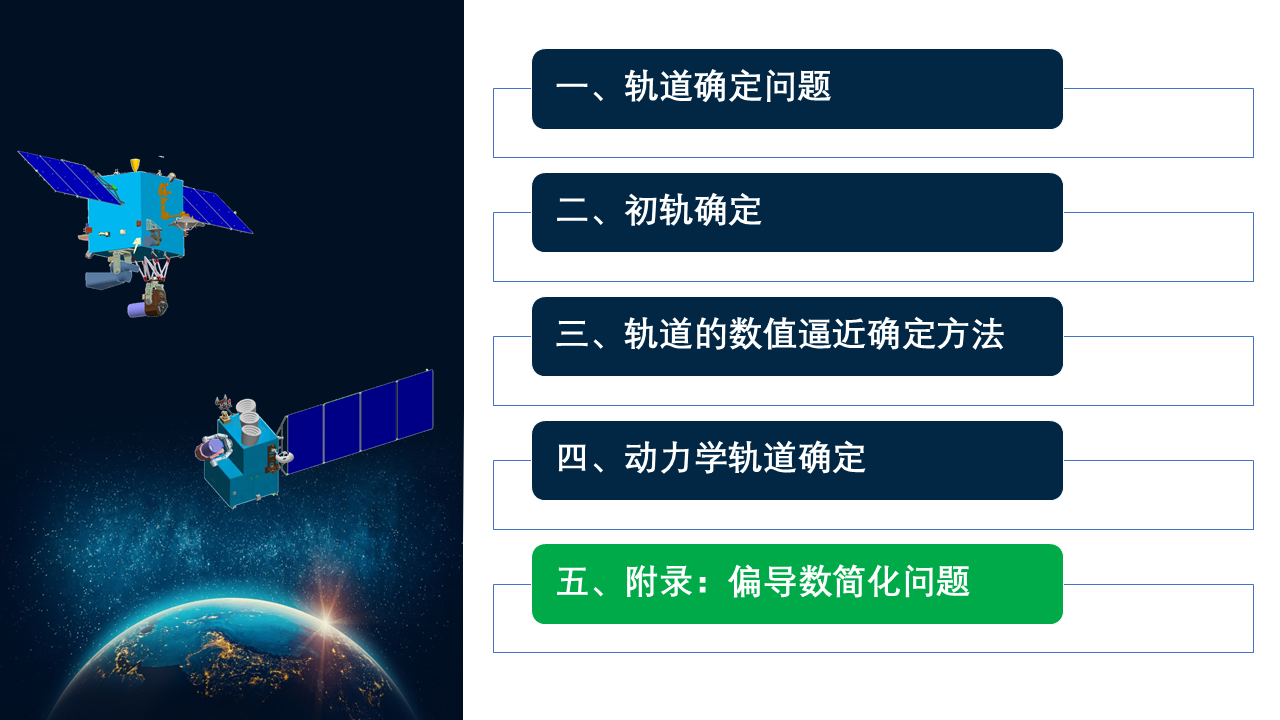 一、轨道确定问题

二、初轨确定

三、轨道的数值逼近确定方法

四、动力学轨道确定

五、附录：偏导数简化问题